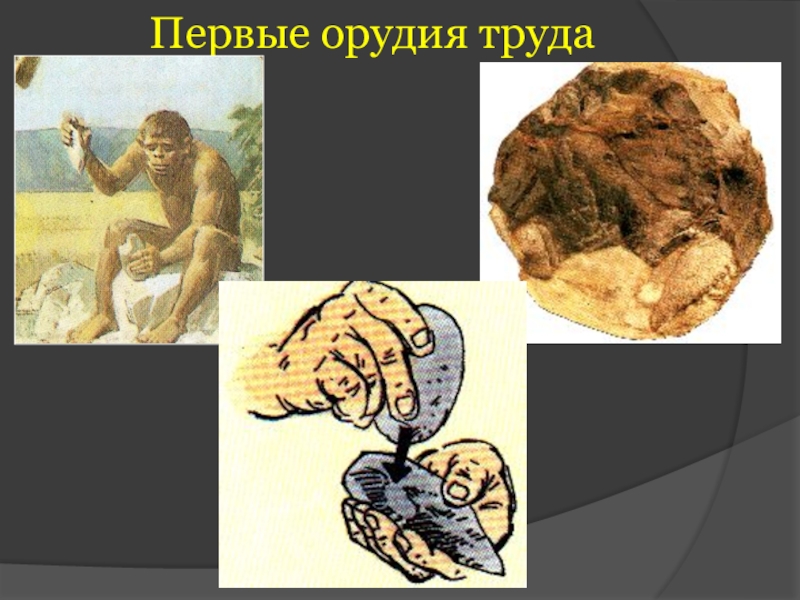 Первые орудия труда